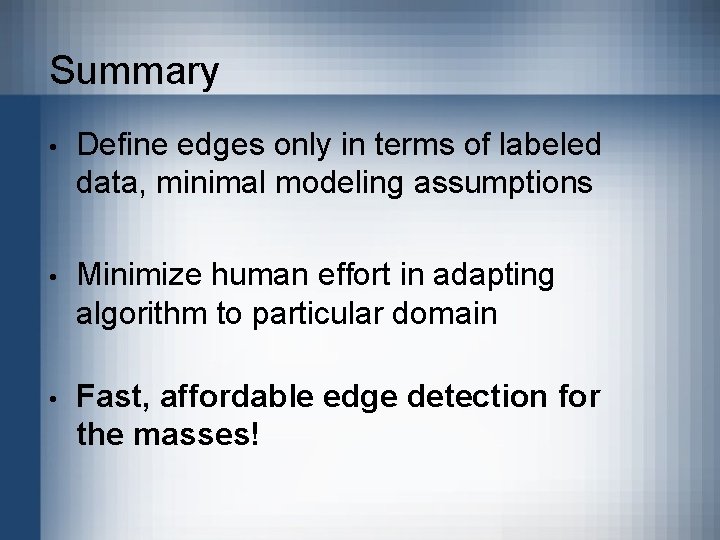 Summary

• Define edges only in terms of labeled data, minimal modeling assumptions

• Minimize human effort in adapting algorithm to particular domain

• Fast, affordable edge detection for the masses!